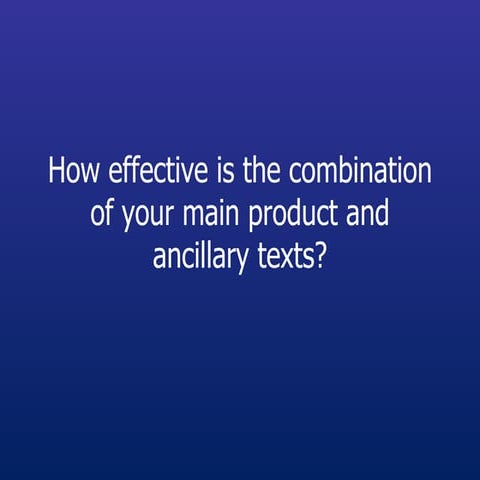 How effective is the combination of your main product and ancillary texts?